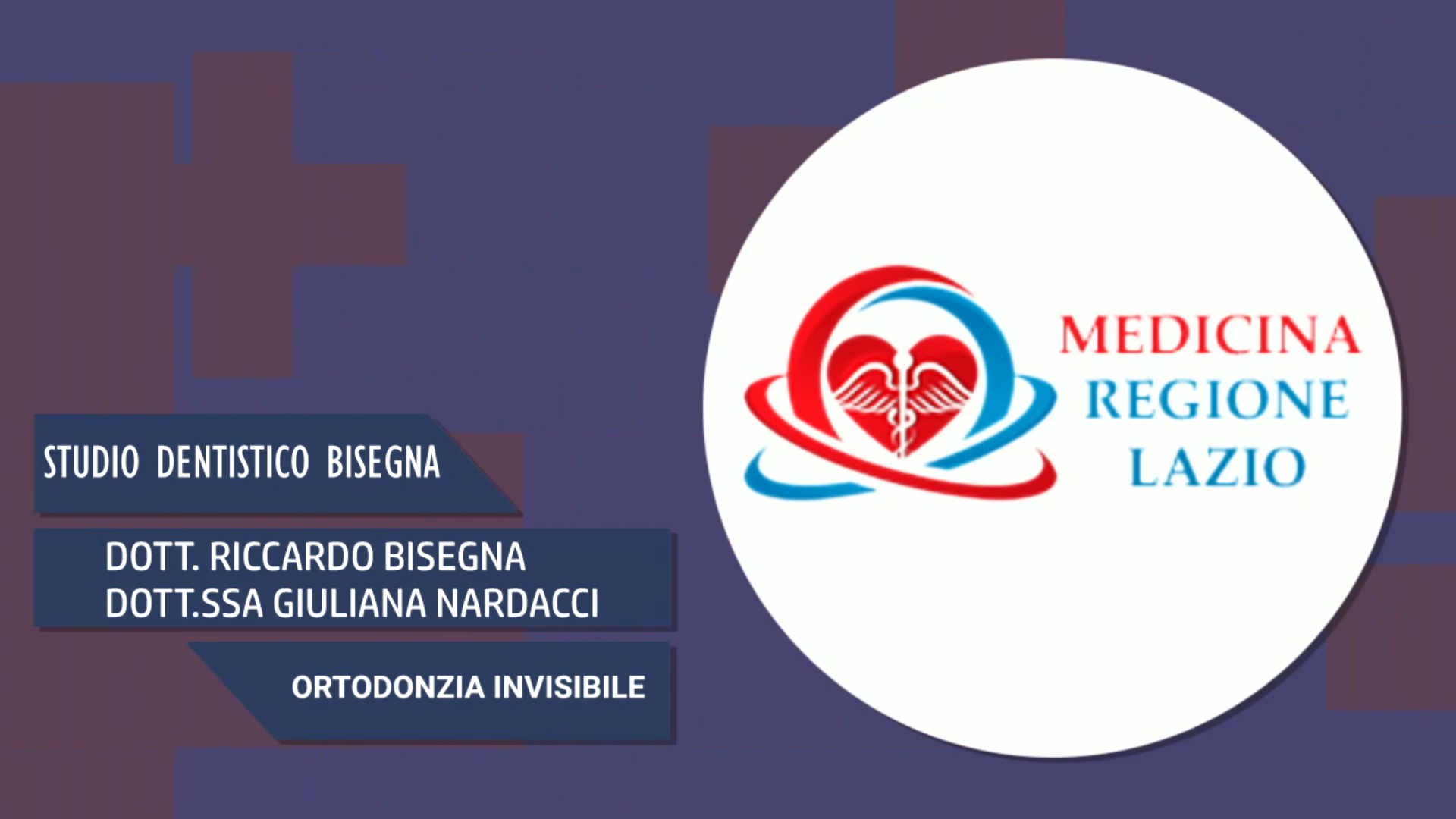 STUDIO DENTISTICO BISEGNA

DOTT. RICCARDO BISEGNA
DOTT.SSA GIULIANA NARDACCI

ORTODONZIA INVISIBILE

MEDICINA
REGIONE
LAZIO